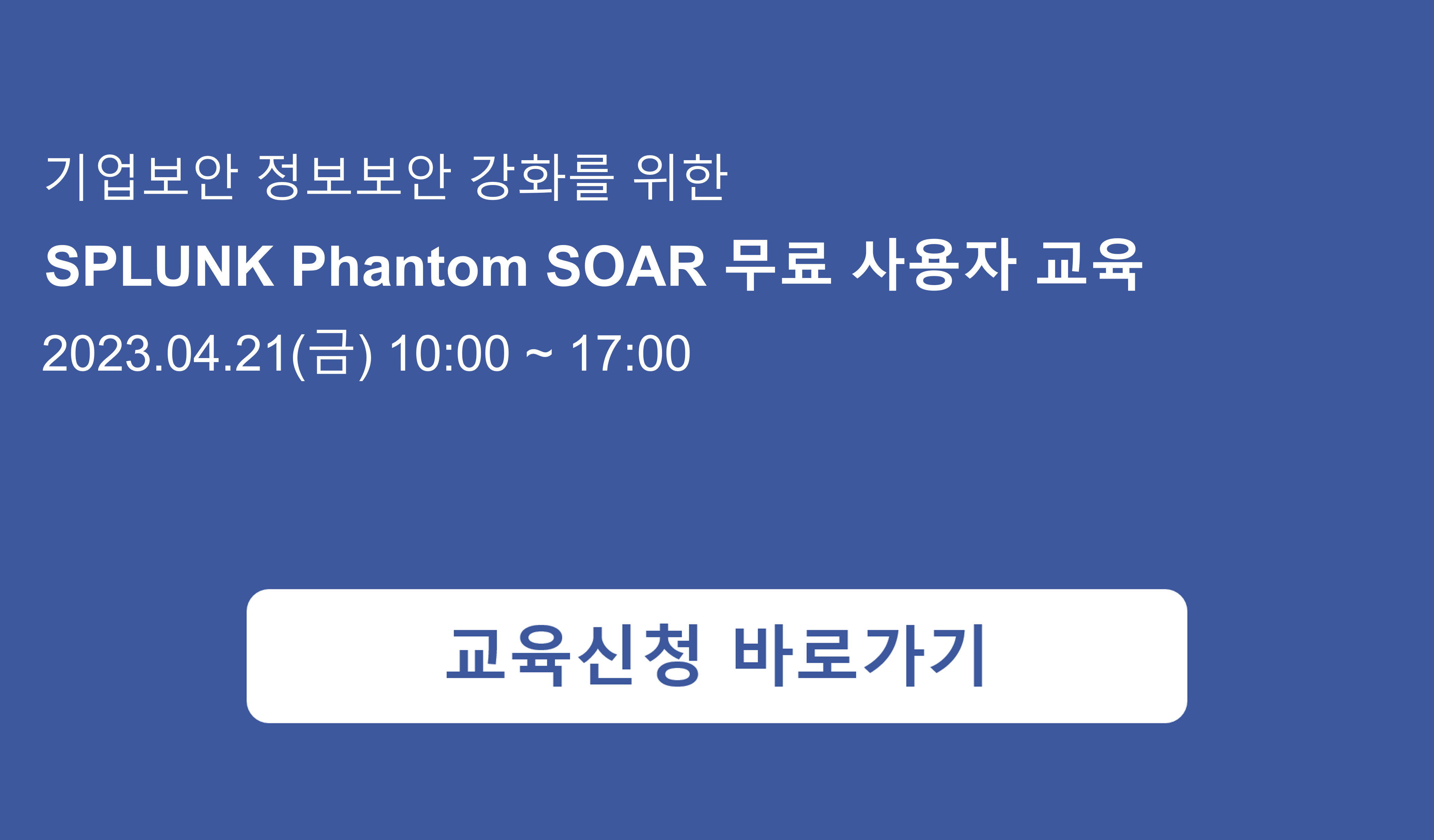 기업보안 정보보안 강화를 위한

SPLUNK Phantom SOAR 무료 사용자 교육

2023.04.21(금) 10:00 ~ 17:00

교육신청 바로가기